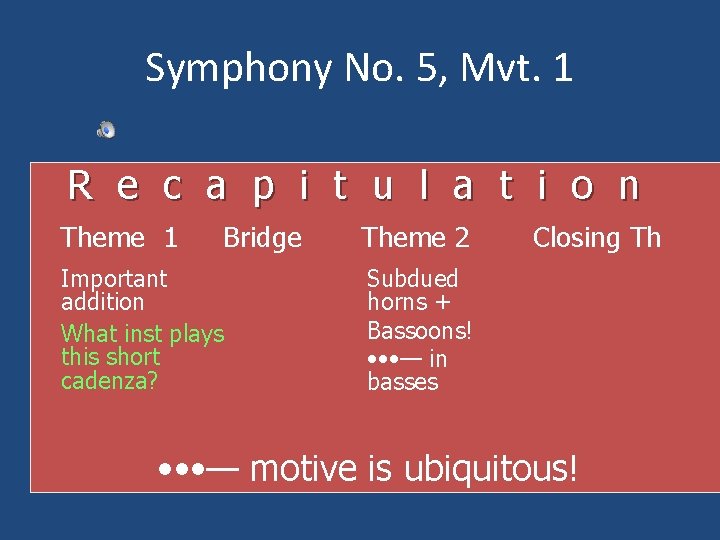 Symphony No. 5, Mvt. 1

R e c a p i t u l a t i o n

Theme 1 Bridge Theme 2 Closing Th

Important addition

What inst plays this short cadenza?

Subdued horns +

Bassoons!

•••— in basses

•••— motive is ubiquitous!